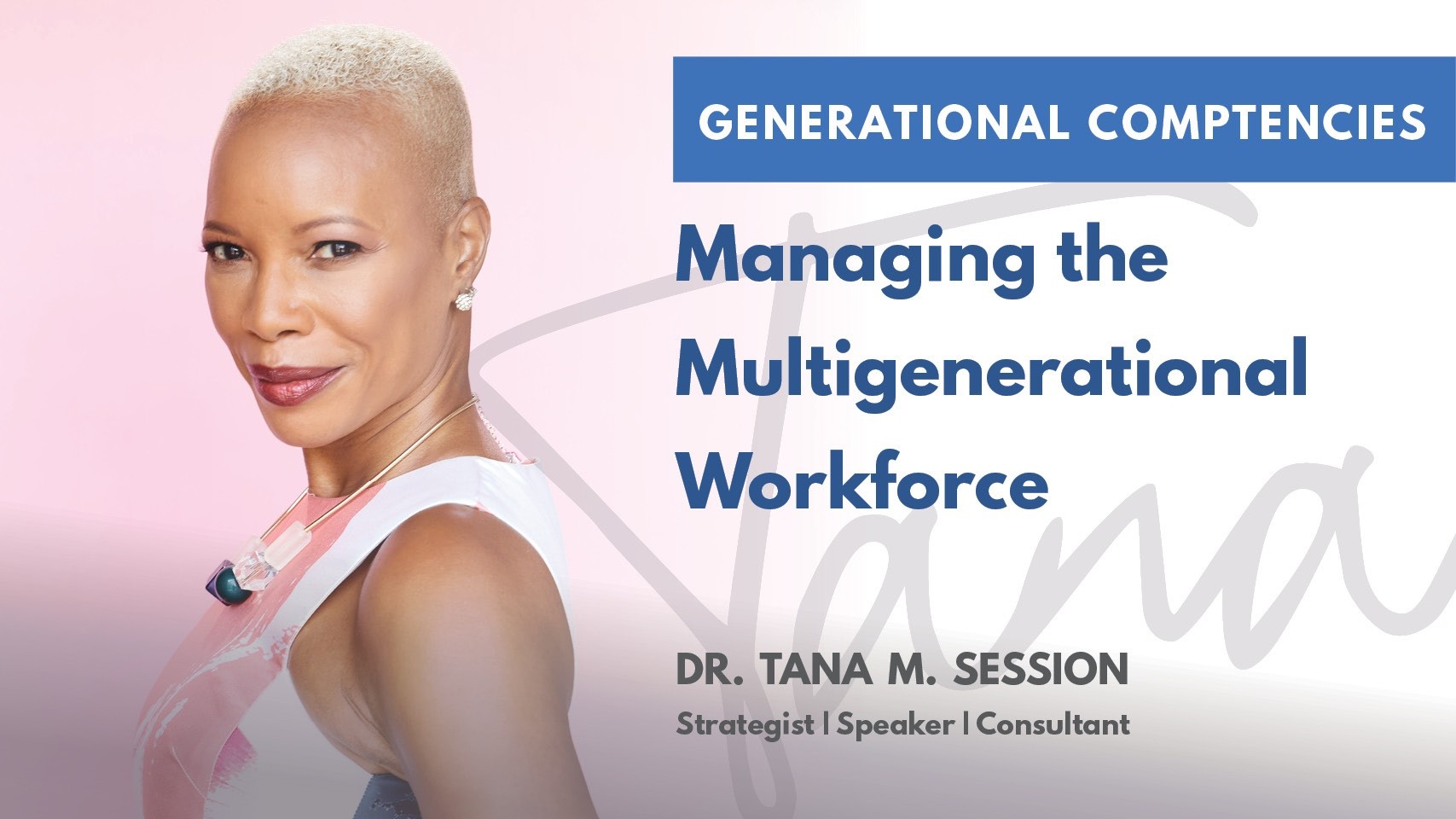 GENERATIONAL COMPTENCIES

Managing the Multigenerational Workforce

Tana

DR. TANA M. SESSION

Strategist | Speaker | Consultant